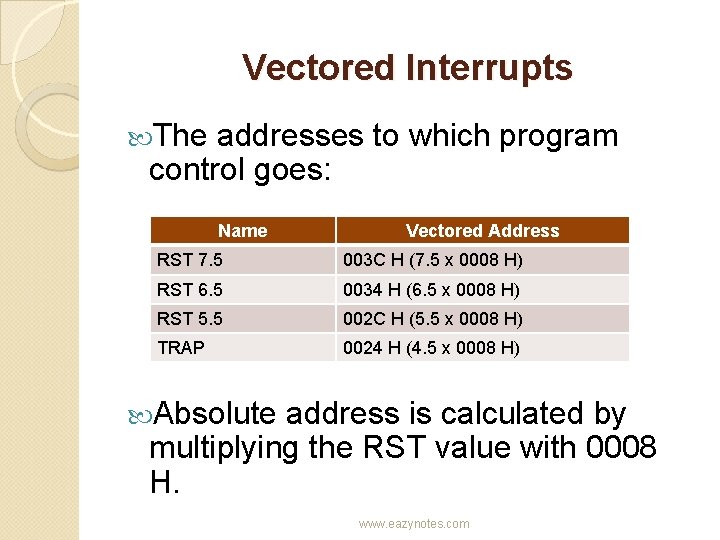 Vectored Interrupts

The addresses to which program control goes:

| Name | Vectored Address |
|---|---|
| RST 7.5 | 003C H (7.5 x 0008 H) |
| RST 6.5 | 0034 H (6.5 x 0008 H) |
| RST 5.5 | 002C H (5.5 x 0008 H) |
| TRAP | 0024 H (4.5 x 0008 H) |

Absolute address is calculated by multiplying the RST value with 0008 H.

www.eazynotes.com